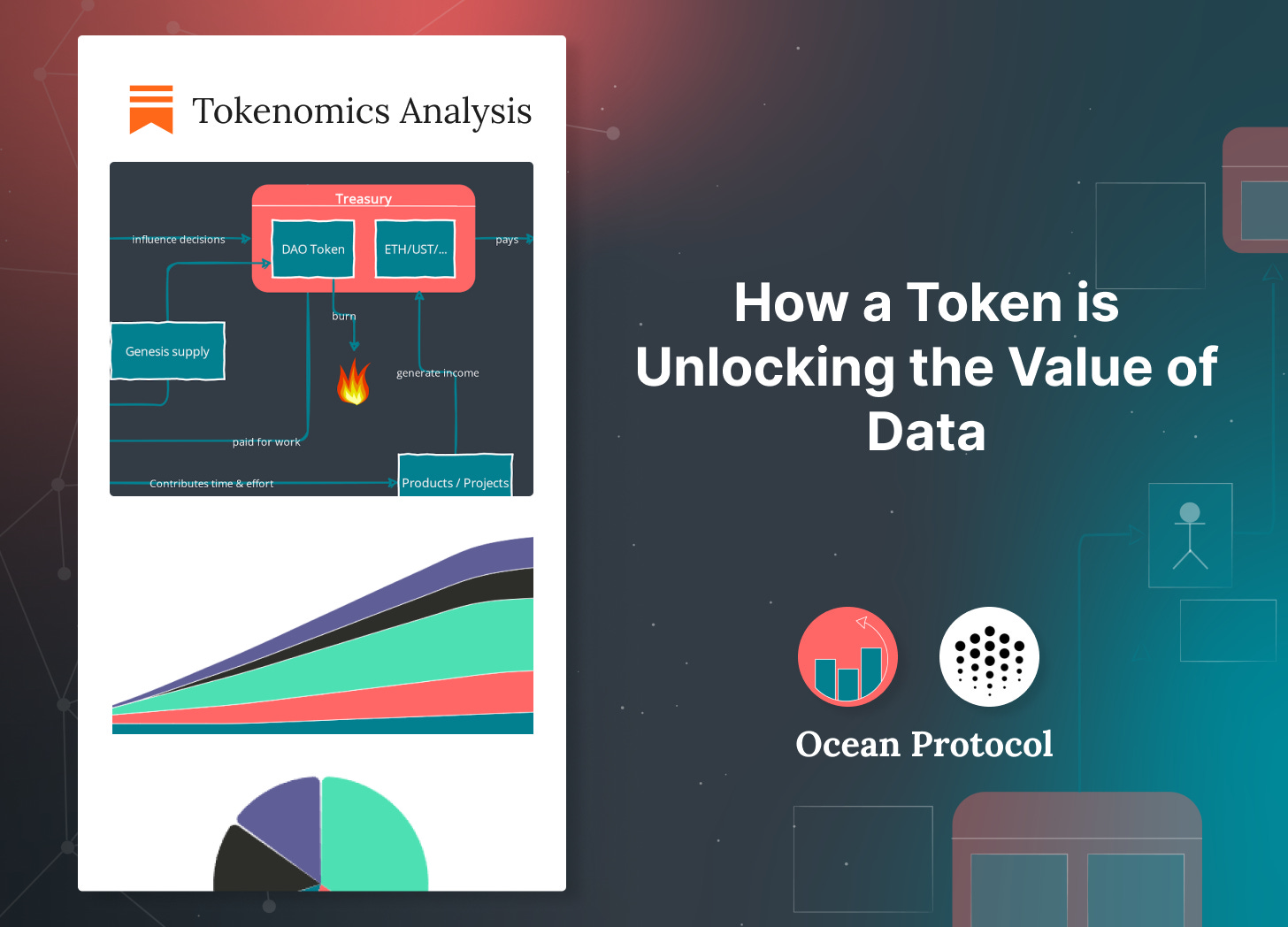 Tokenomics Analysis

Treasury

influence decisions

DAO Token

ETH/UST/...

pays

burn

Genesis supply

generate income

paid for work

Contributes time & effort

Products / Projects

How a Token is Unlocking the Value of Data

Ocean Protocol